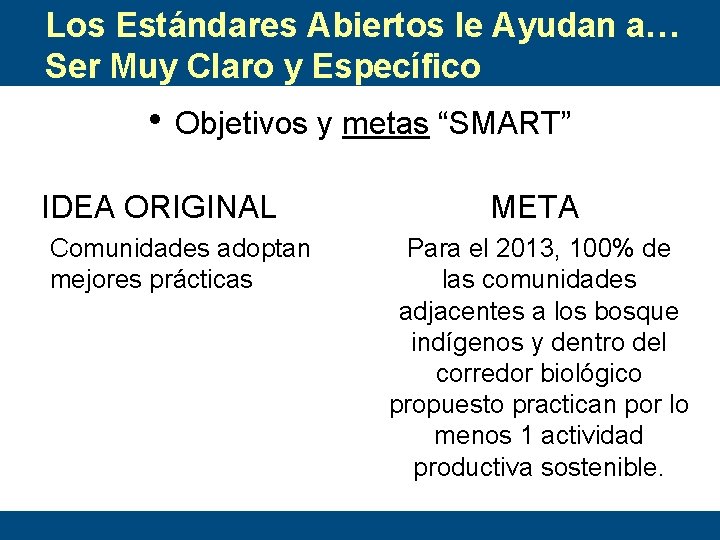 Los Estándares Abiertos le Ayudan a… Ser Muy Claro y Específico

• Objetivos y metas “SMART”

IDEA ORIGINAL

Comunidades adoptan mejores prácticas

META

Para el 2013, 100% de las comunidades adjacentes a los bosque indígenos y dentro del corredor biológico propuesto practican por lo menos 1 actividad productiva sostenible.